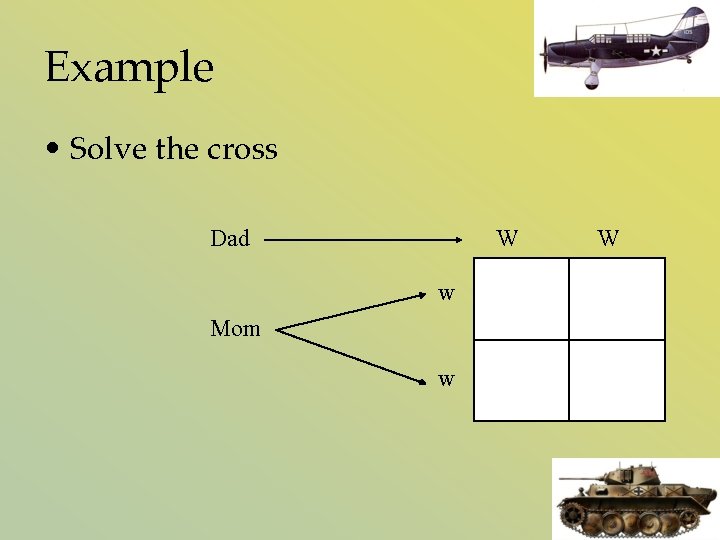 Example

• Solve the cross

Dad

W W

Mom

w

w